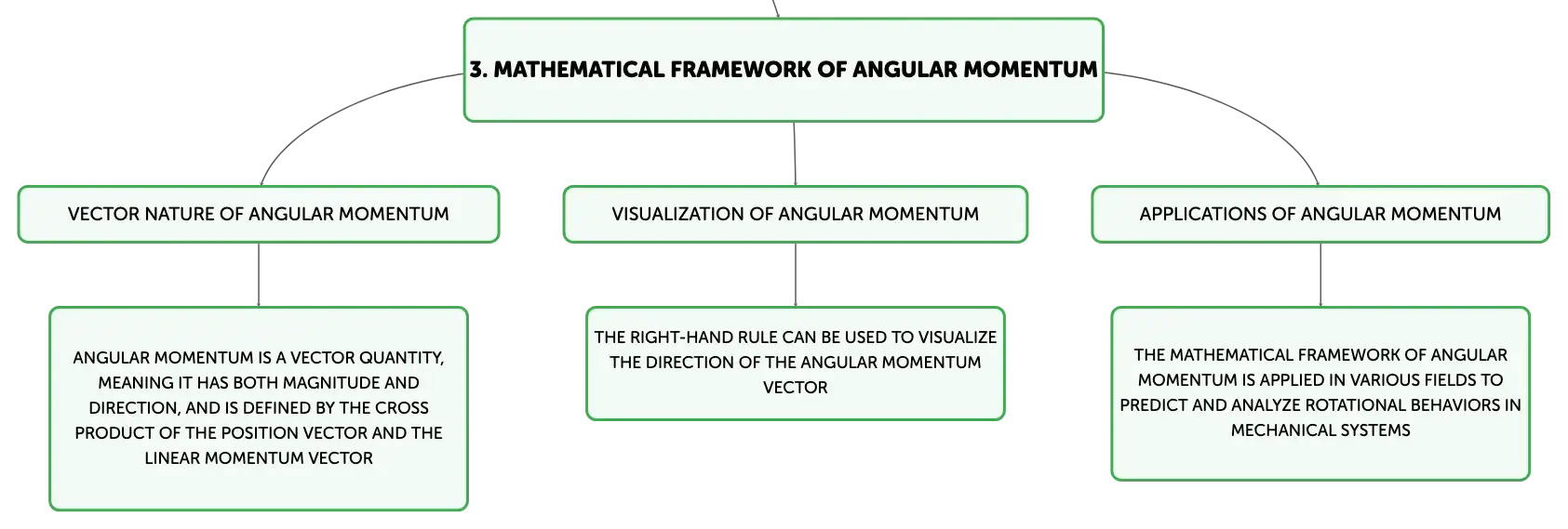 3. MATHEMATICAL FRAMEWORK OF ANGULAR MOMENTUM

VECTOR NATURE OF ANGULAR MOMENTUM

ANGULAR MOMENTUM IS A VECTOR QUANTITY, MEANING IT HAS BOTH MAGNITUDE AND DIRECTION, AND IS DEFINED BY THE CROSS PRODUCT OF THE POSITION VECTOR AND THE LINEAR MOMENTUM VECTOR

VISUALIZATION OF ANGULAR MOMENTUM

THE RIGHT-HAND RULE CAN BE USED TO VISUALIZE THE DIRECTION OF THE ANGULAR MOMENTUM VECTOR

APPLICATIONS OF ANGULAR MOMENTUM

THE MATHEMATICAL FRAMEWORK OF ANGULAR MOMENTUM IS APPLIED IN VARIOUS FIELDS TO PREDICT AND ANALYZE ROTATIONAL BEHAVIORS IN MECHANICAL SYSTEMS